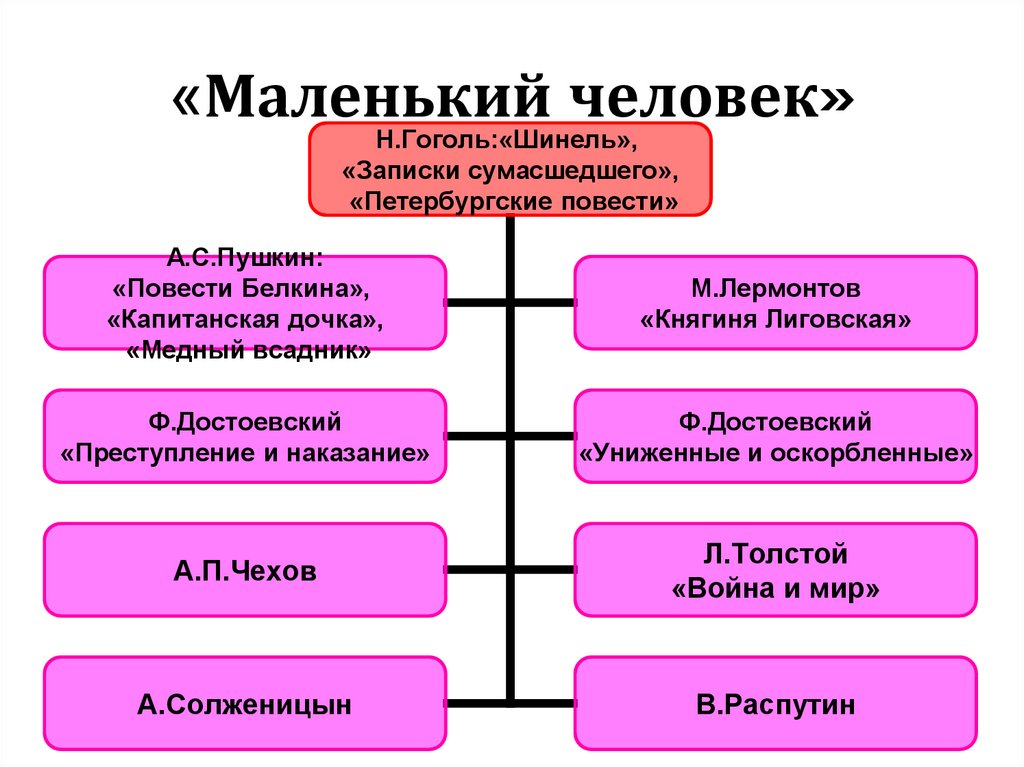 «Маленький человек»

Н.Гоголь:«Шинель», «Записки сумасшедшего», «Петербургские повести»

А.С.Пушкин: «Повести Белкина», «Капитанская дочка», «Медный всадник»

М.Лермонтов «Княгиня Лиговская»

Ф.Достоевский «Преступление и наказание»

Ф.Достоевский «Униженные и оскорбленные»

А.П.Чехов

Л.Толстой «Война и мир»

А.Солженицын

В.Распутин